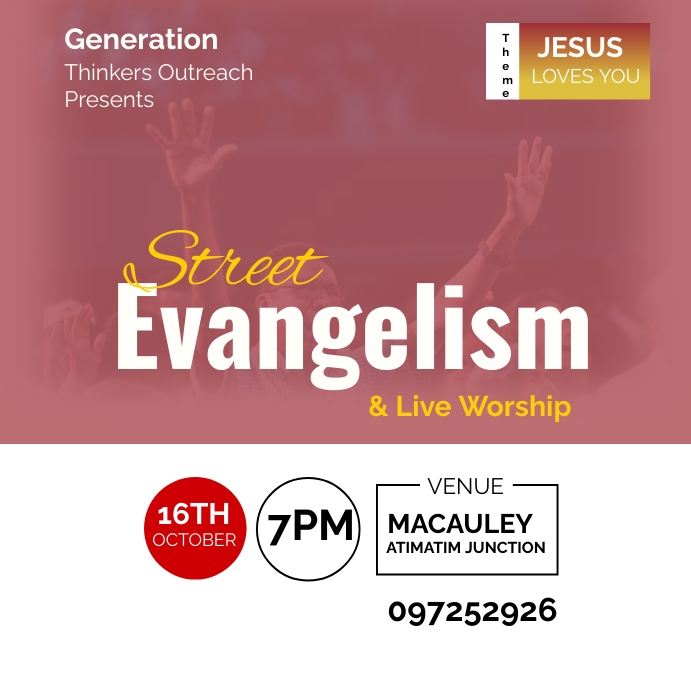 Generation
Thinkers Outreach
Presents

Theme
JESUS
LOVES YOU

Street
Evangelism
& Live Worship

16TH
OCTOBER

7PM

VENUE
MACAULEY
ATIMATIM JUNCTION

097252926